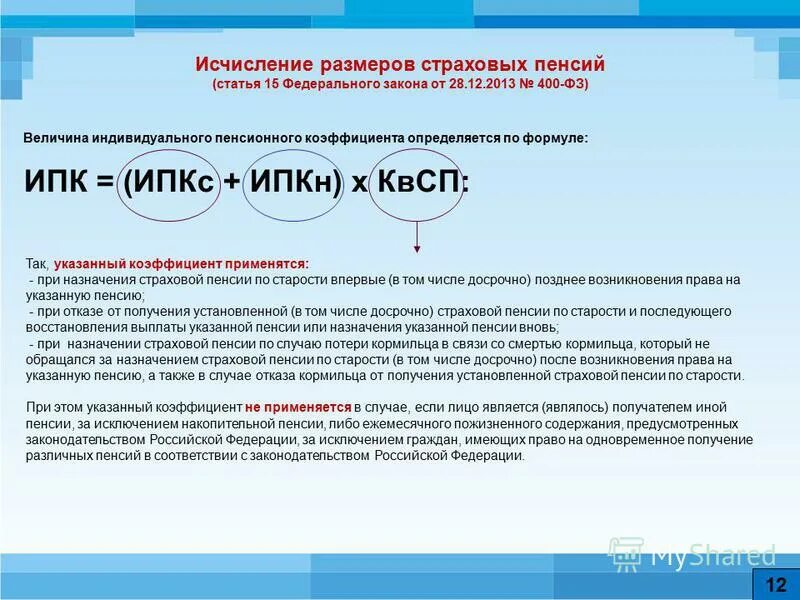 Исчисление размеров страховых пенсий
(статья 15 Федерального закона от 28.12.2013 № 400-ФЗ)

Величина индивидуального пенсионного коэффициента определяется по формуле:

ИПК = (ИПКс + ИПКн) х КвСП:

Так, указанный коэффициент применятся:
- при назначения страховой пенсии по старости впервые (в том числе досрочно) позднее возникновения права на указанную пенсию;
- при отказе от получения установленной (в том числе досрочно) страховой пенсии по старости и последующего восстановления выплаты указанной пенсии или назначения указанной пенсии вновь;
- при назначении страховой пенсии по случаю потери кормильца в связи со смертью кормильца, который не обращался за назначением страховой пенсии по старости (в том числе досрочно) после возникновения права на указанную пенсию, а также в случае отказа кормильца от получения установленной страховой пенсии по старости.

При этом указанный коэффициент не применяется в случае, если лицо является (являлось) получателем иной пенсии, за исключением накопительной пенсии, либо ежемесячного пожизненного содержания, предусмотренных законодательством Российской Федерации, за исключением граждан, имеющих право на одновременное получение различных пенсий в соответствии с законодательством Российской Федерации.

MyShared

12